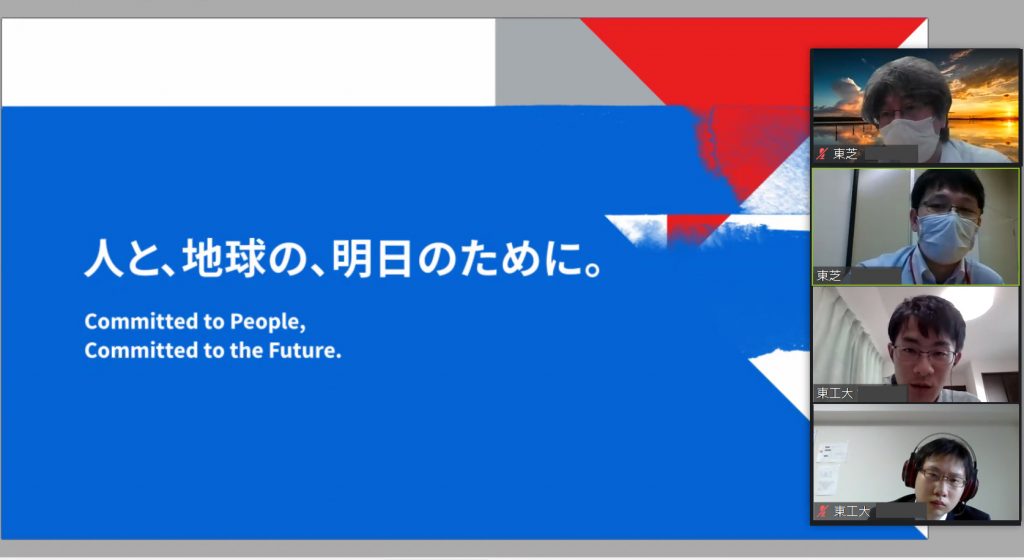 人と、地球の、明日のために。

Committed to People,
Committed to the Future.

東芝

東芝

東工大

東工大